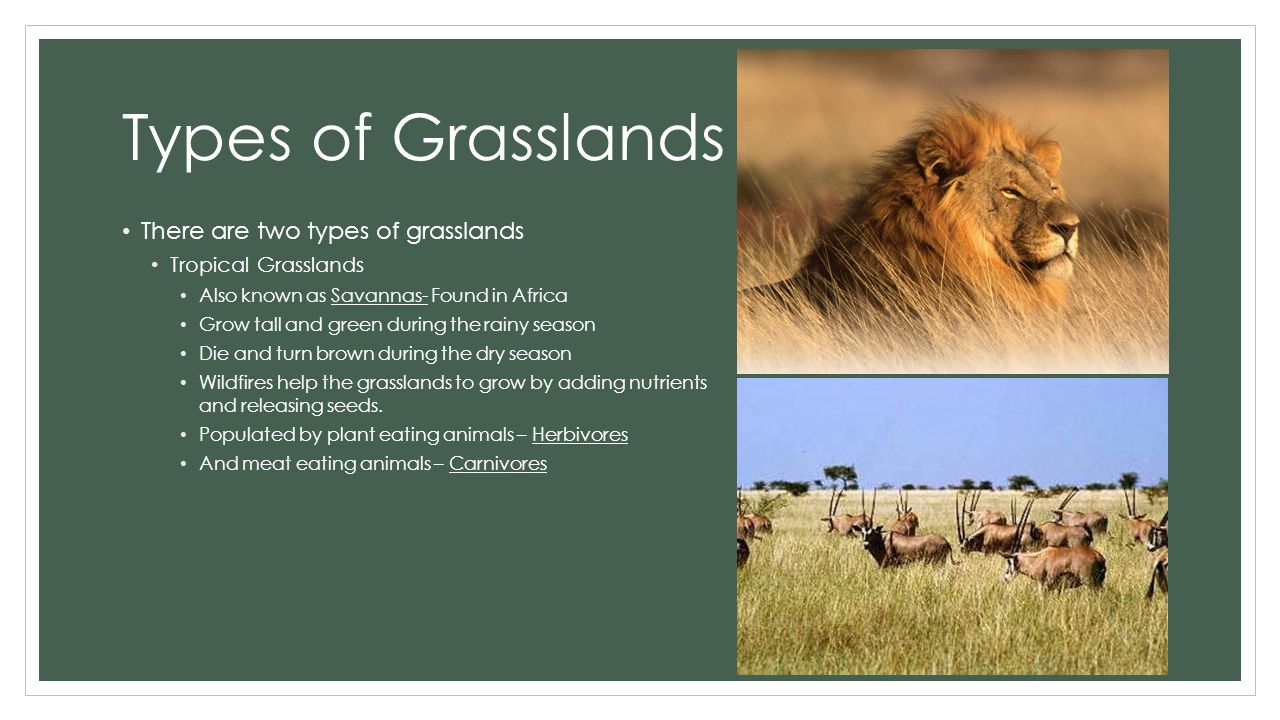 Types of Grasslands

• There are two types of grasslands

• Tropical Grasslands

• Also known as Savannas- Found in Africa

• Grow tall and green during the rainy season

• Die and turn brown during the dry season

• Wildfires help the grasslands to grow by adding nutrients and releasing seeds.

• Populated by plant eating animals – Herbivores

• And meat eating animals – Carnivores